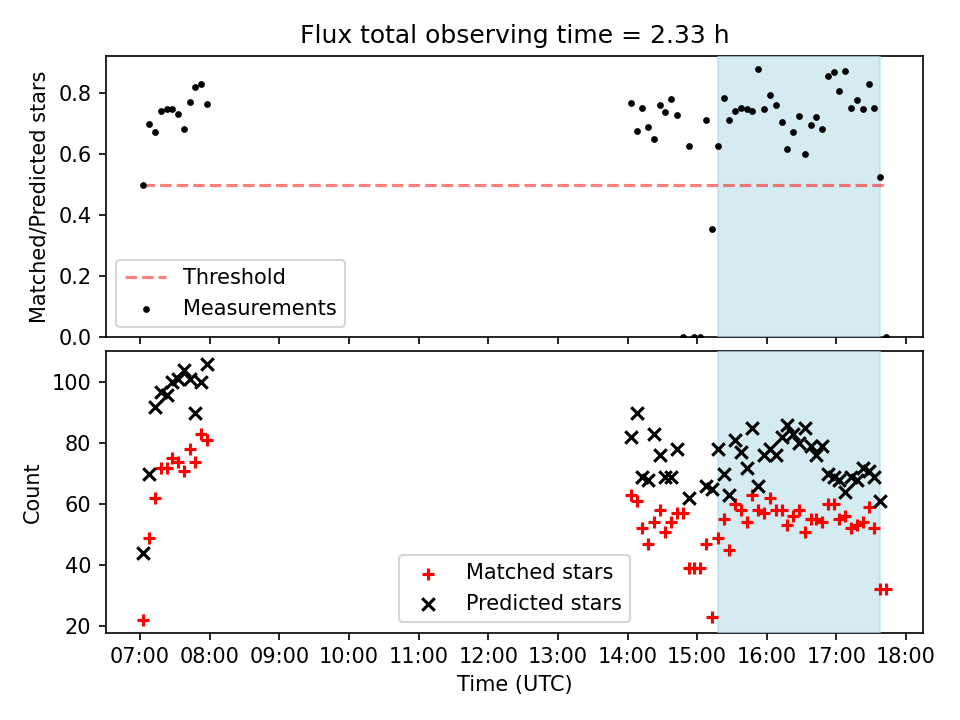 Flux total observing time = 2.33 h

Matched/Predicted stars

0.8
0.6
0.4
0.2
0.0

Threshold
Measurements

Count

100
80
60
40
20

Matched stars
Predicted stars

07:00 08:00 09:00 10:00 11:00 12:00 13:00 14:00 15:00 16:00 17:00 18:00

Time (UTC)